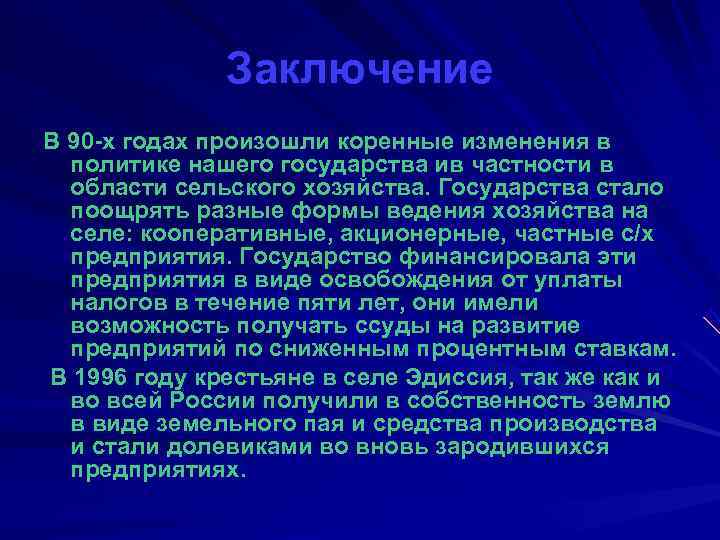 Заключение

В 90-х годах произошли коренные изменения в политике нашего государства ив частности в области сельского хозяйства. Государства стало поощрять разные формы ведения хозяйства на селе: кооперативные, акционерные, частные с/х предприятия. Государство финансировала эти предприятия в виде освобождения от уплаты налогов в течение пяти лет, они имели возможность получать ссуды на развитие предприятий по сниженным процентным ставкам.

В 1996 году крестьяне в селе Эдиссия, так же как и во всей России получили в собственность землю в виде земельного пая и средства производства и стали долевиками во вновь зародившихся предприятиях.